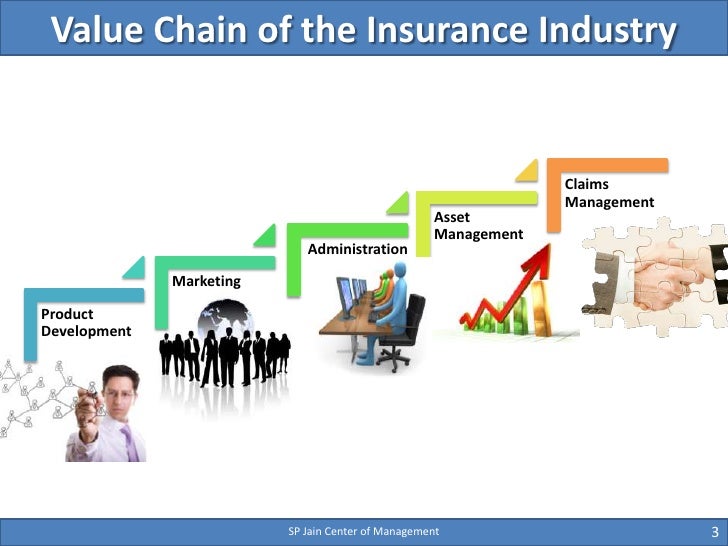 Value Chain of the Insurance Industry

Product Development

Marketing

Administration

Asset Management

Claims Management

SP Jain Center of Management

3